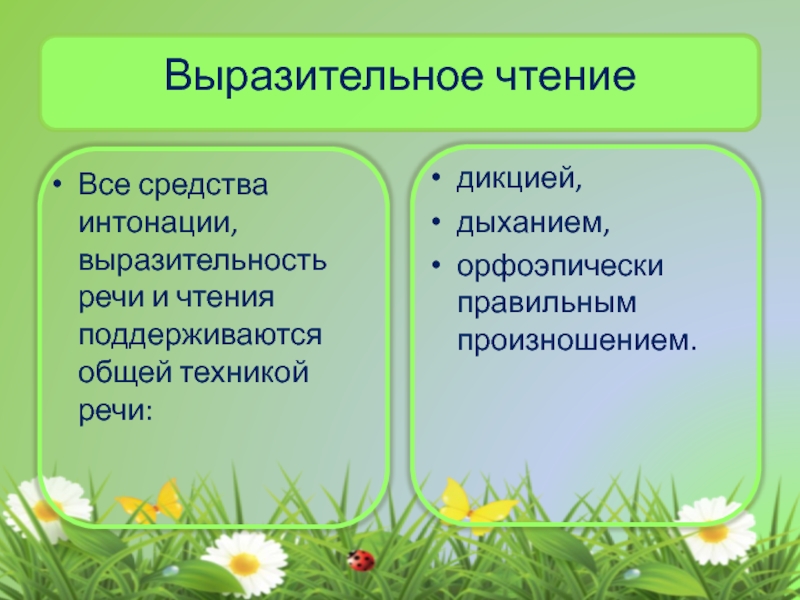 Выразительное чтение

• Все средства интонации, выразительность речи и чтения поддерживаются общей техникой речи:

• дикцией,
• дыханием,
• орфоэпически правильным произношением.